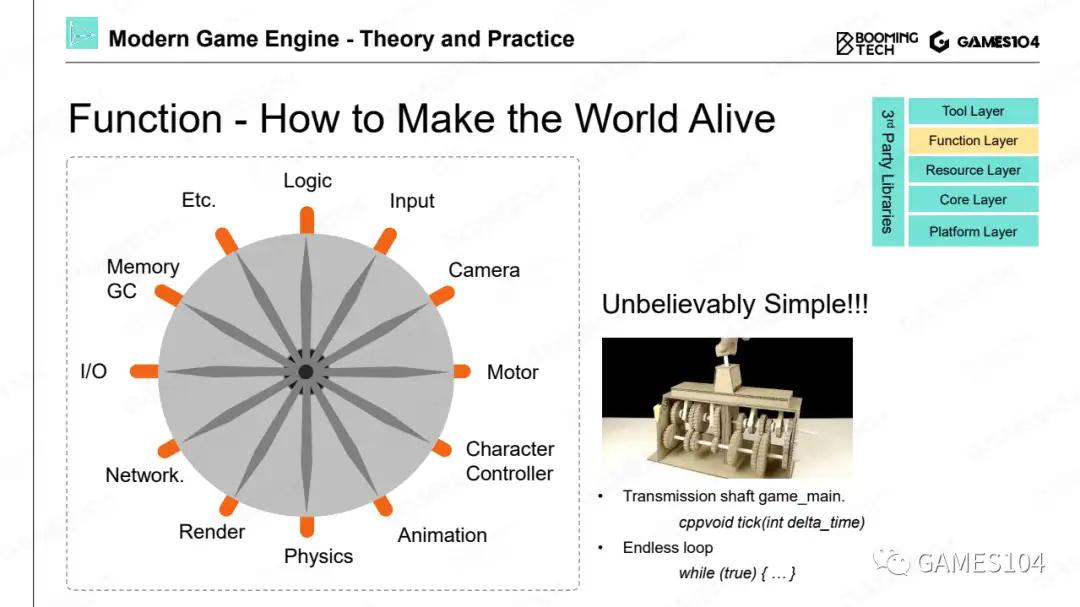 Modern Game Engine - Theory and Practice

BOOMING TECH GAMES104

Function - How to Make the World Alive

3rd Party Libraries

Tool Layer
Function Layer
Resource Layer
Core Layer
Platform Layer

Logic
Input
Camera
Motor
Character Controller
Animation
Physics
Render
Network.
I/O
Memory GC
Etc.

Unbelievably Simple!!!

• Transmission shaft game_main.
cppvoid tick(int delta_time)
• Endless loop
while (true) { … }

GAMES104